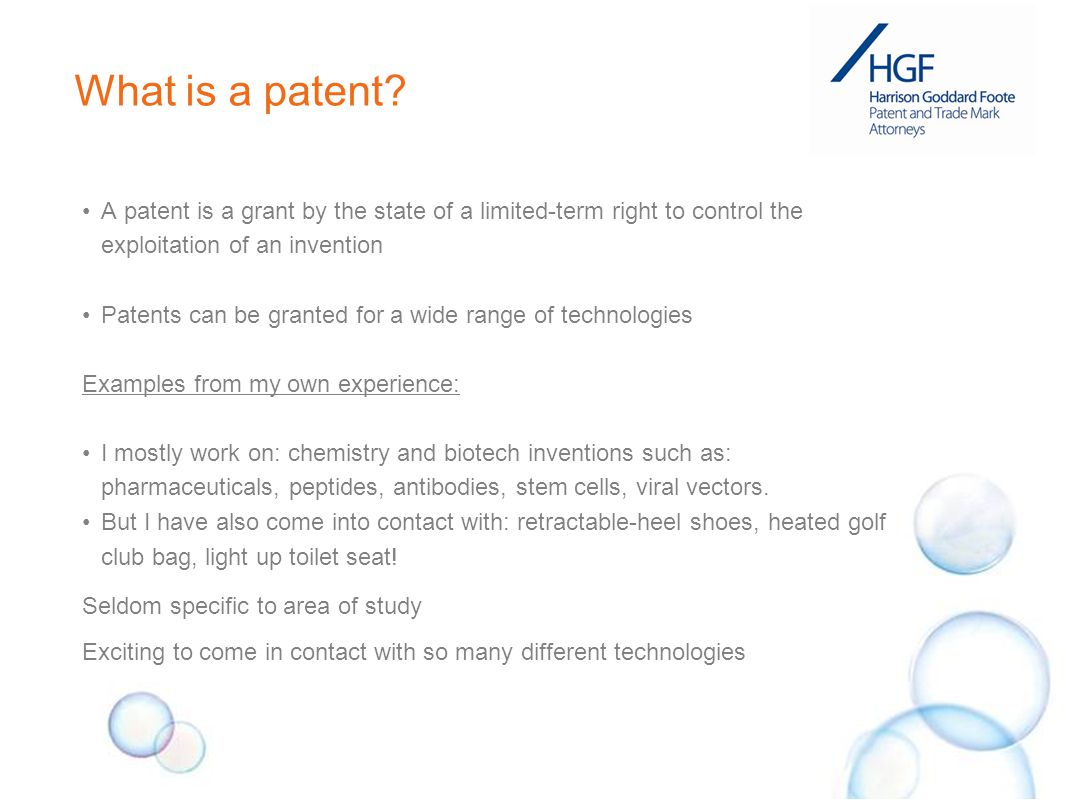 What is a patent?

HGF
Harrison Goddard Foote
Patent and Trade Mark
Attorneys

• A patent is a grant by the state of a limited-term right to control the exploitation of an invention

• Patents can be granted for a wide range of technologies

Examples from my own experience:

• I mostly work on: chemistry and biotech inventions such as: pharmaceuticals, peptides, antibodies, stem cells, viral vectors.
• But I have also come into contact with: retractable-heel shoes, heated golf club bag, light up toilet seat!

Seldom specific to area of study

Exciting to come in contact with so many different technologies